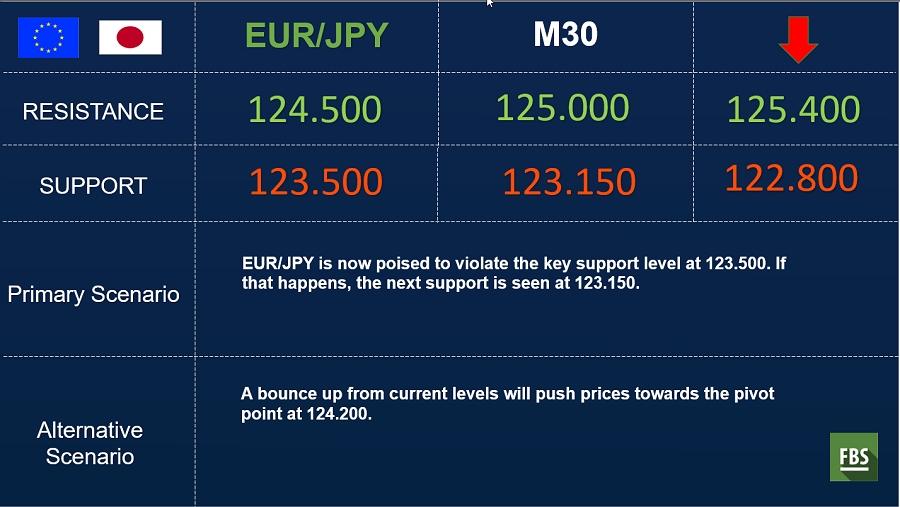 | | EUR/JPY | M30 | |
|---|---|---|---|
| RESISTANCE | 124.500 | 125.000 | 125.400 |
| SUPPORT | 123.500 | 123.150 | 122.800 |

Primary Scenario

EUR/JPY is now poised to violate the key support level at 123.500. If that happens, the next support is seen at 123.150.

Alternative Scenario

A bounce up from current levels will push prices towards the pivot point at 124.200.

FBS